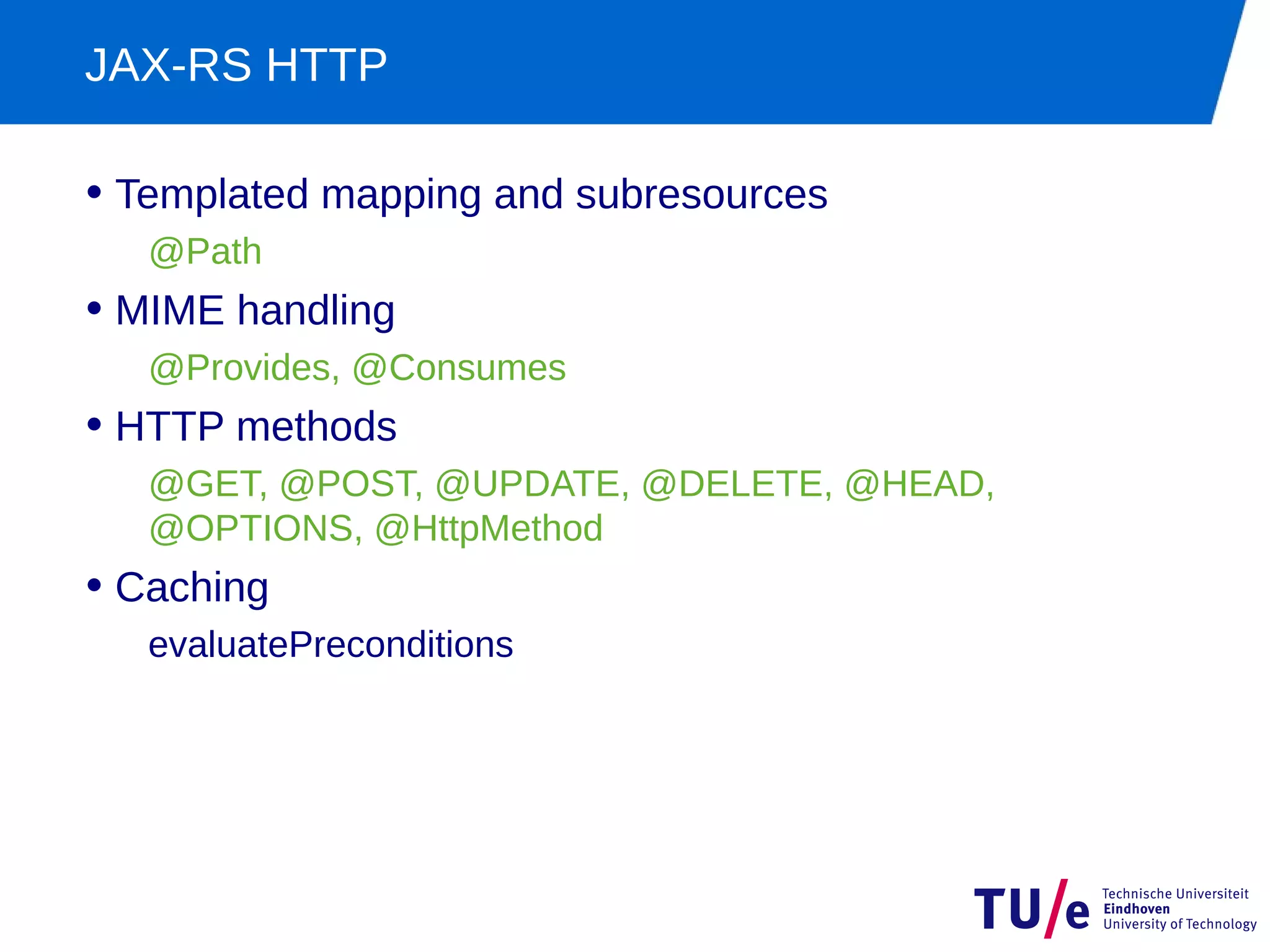 JAX-RS HTTP

• Templated mapping and subresources

@Path

• MIME handling

@Provides, @Consumes

• HTTP methods

@GET, @POST, @UPDATE, @DELETE, @HEAD, @OPTIONS, @HttpMethod

• Caching

evaluatePreconditions

TU/e Technische Universiteit Eindhoven University of Technology